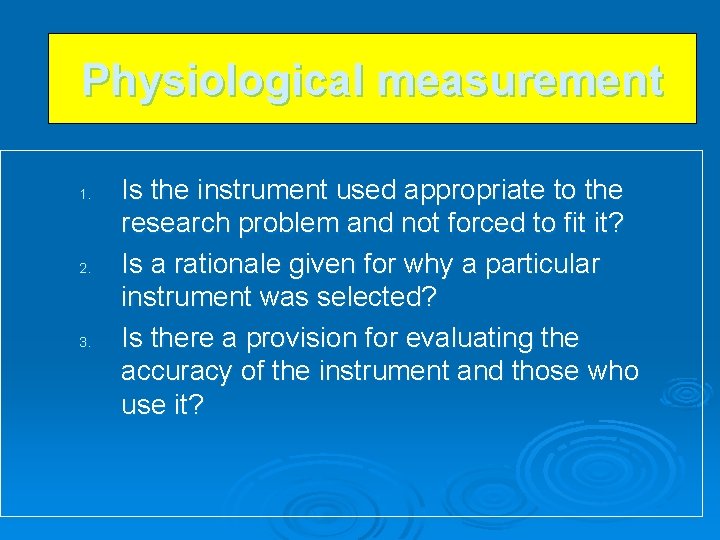 Physiological measurement

1. Is the instrument used appropriate to the research problem and not forced to fit it?
2. Is a rationale given for why a particular instrument was selected?
3. Is there a provision for evaluating the accuracy of the instrument and those who use it?